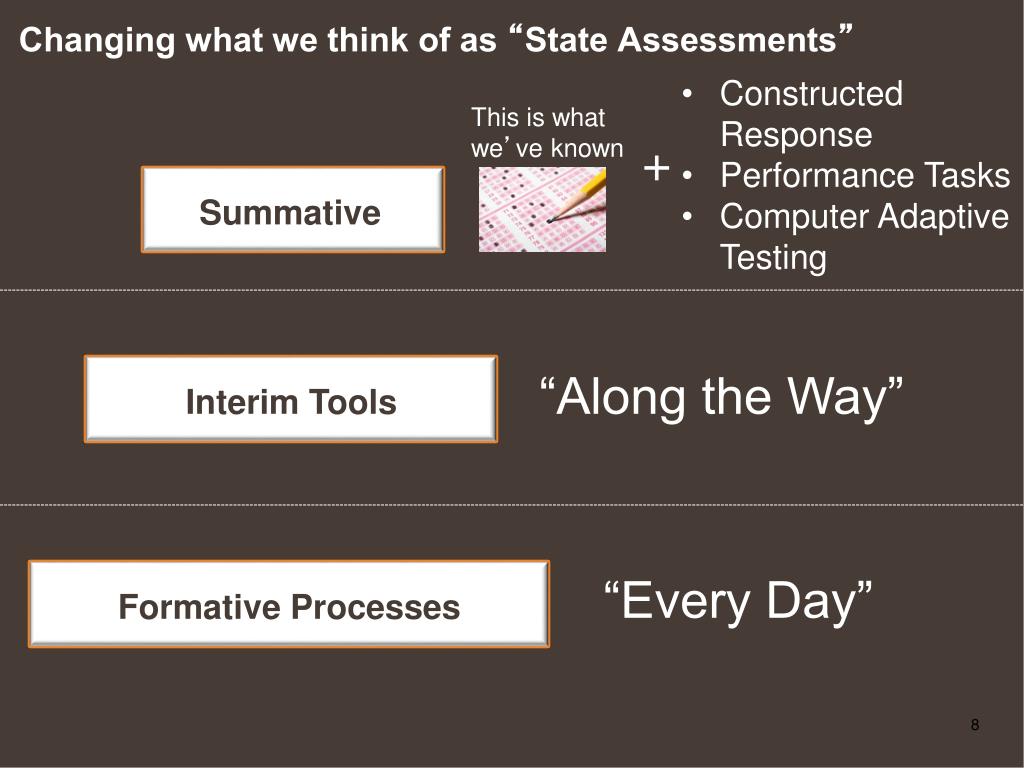 Changing what we think of as “State Assessments”

Summative

This is what we’ve known

+

• Constructed Response
• Performance Tasks
• Computer Adaptive Testing

Interim Tools

“Along the Way”

Formative Processes

“Every Day”

8